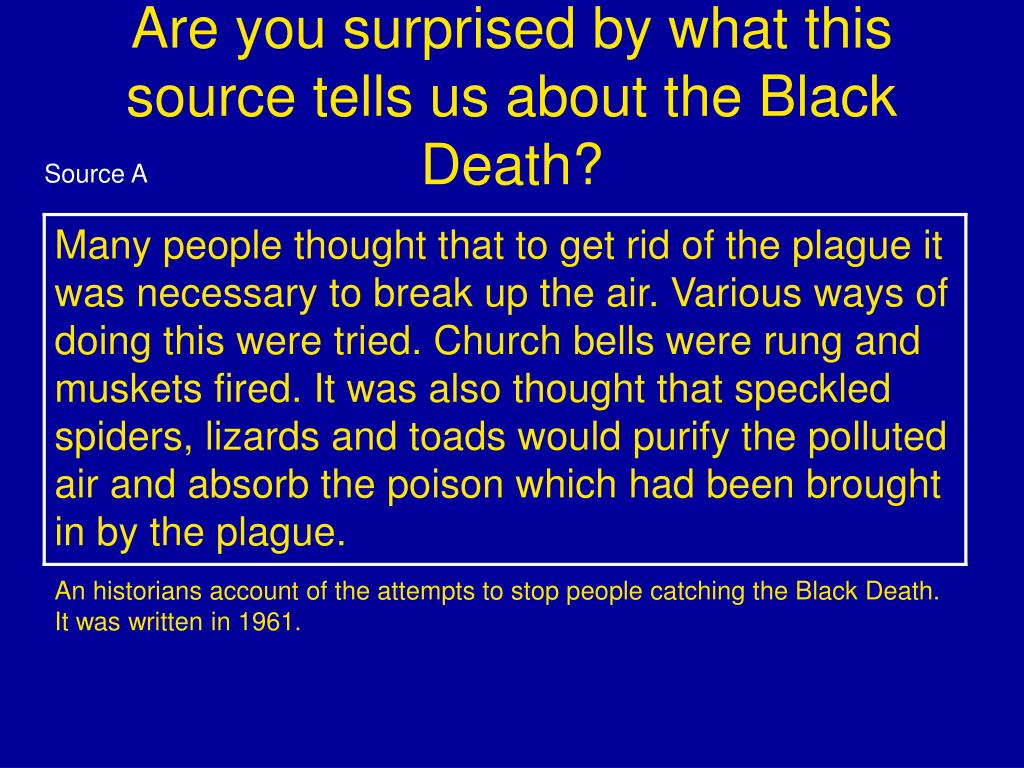 Are you surprised by what this source tells us about the Black Death?

Source A

Many people thought that to get rid of the plague it was necessary to break up the air. Various ways of doing this were tried. Church bells were rung and muskets fired. It was also thought that speckled spiders, lizards and toads would purify the polluted air and absorb the poison which had been brought in by the plague.

An historians account of the attempts to stop people catching the Black Death. It was written in 1961.